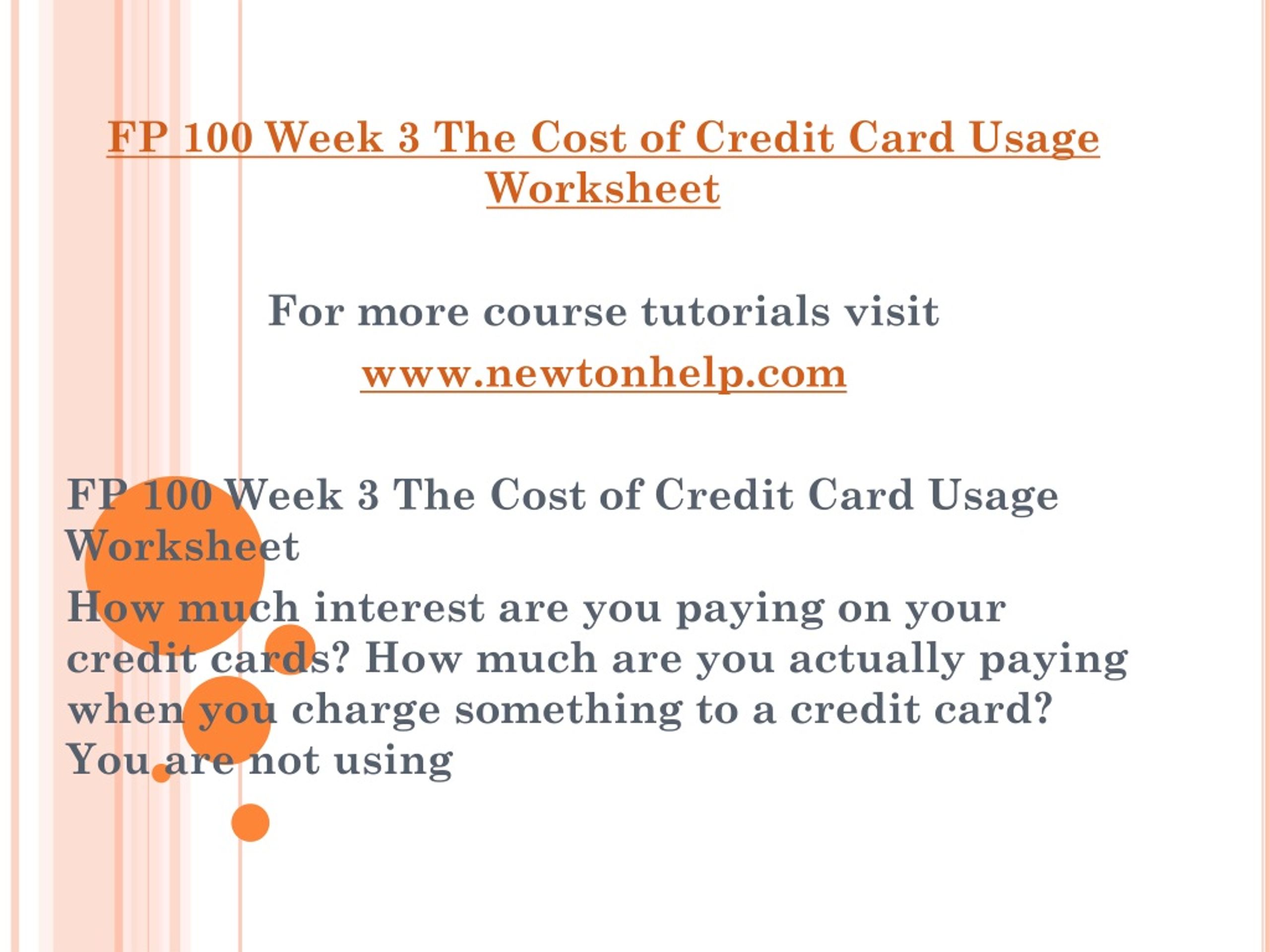 FP 100 Week 3 The Cost of Credit Card Usage Worksheet

For more course tutorials visit

www.newtonhelp.com

FP 100 Week 3 The Cost of Credit Card Usage Worksheet

How much interest are you paying on your credit cards? How much are you actually paying when you charge something to a credit card? You are not using